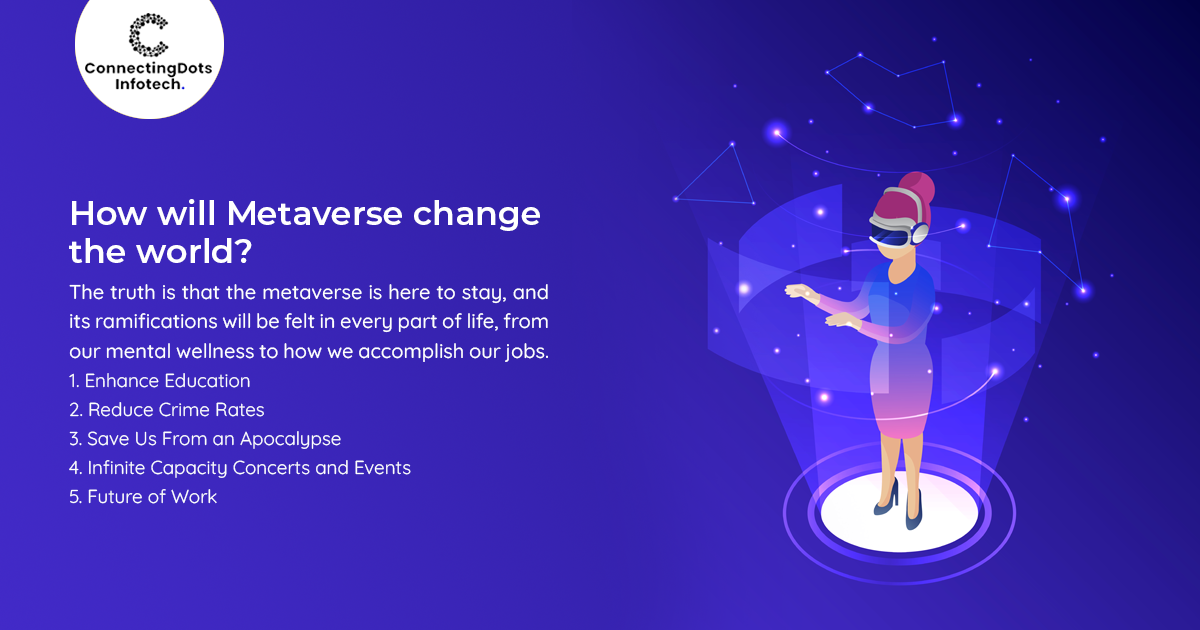 ConnectingDots Infotech.

How will Metaverse change the world?

The truth is that the metaverse is here to stay, and its ramifications will be felt in every part of life, from our mental wellness to how we accomplish our jobs.

1. Enhance Education
2. Reduce Crime Rates
3. Save Us From an Apocalypse
4. Infinite Capacity Concerts and Events
5. Future of Work